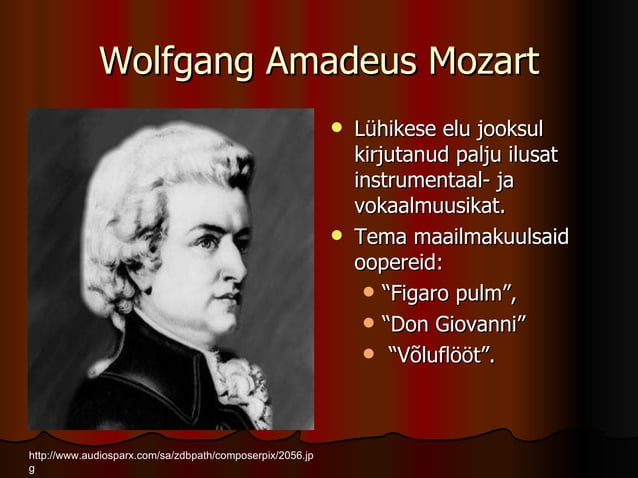 Wolfgang Amadeus Mozart

- Lühikese elu jooksul kirjutanud palju ilusat instrumentaal- ja vokaalmuusikat.
- Tema maailmakuulsaid oopereid:
  - “Figaro pulm”,
  - “Don Giovanni”
  - “Võluflööt”.

http://www.audiosparx.com/sa/zdbpath/composerpix/2056.jpg